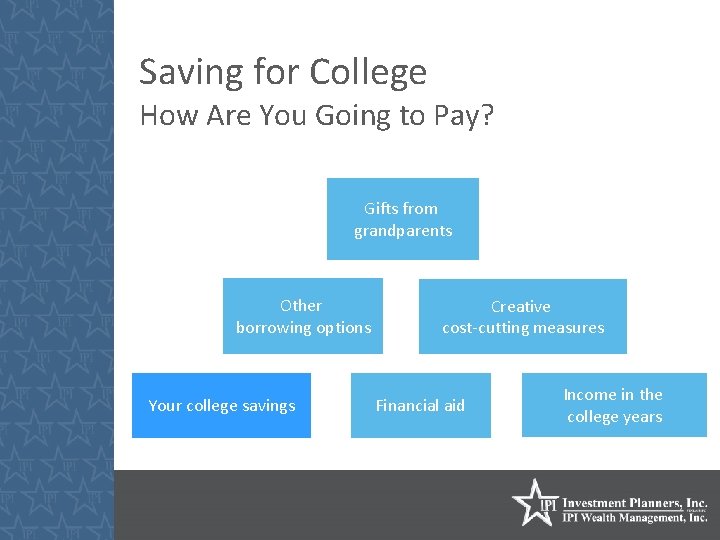 Saving for College
How Are You Going to Pay?

Gifts from grandparents

Other borrowing options

Creative cost-cutting measures

Your college savings

Financial aid

Income in the college years

IPI Investment Planners, Inc.
IPI Wealth Management, Inc.